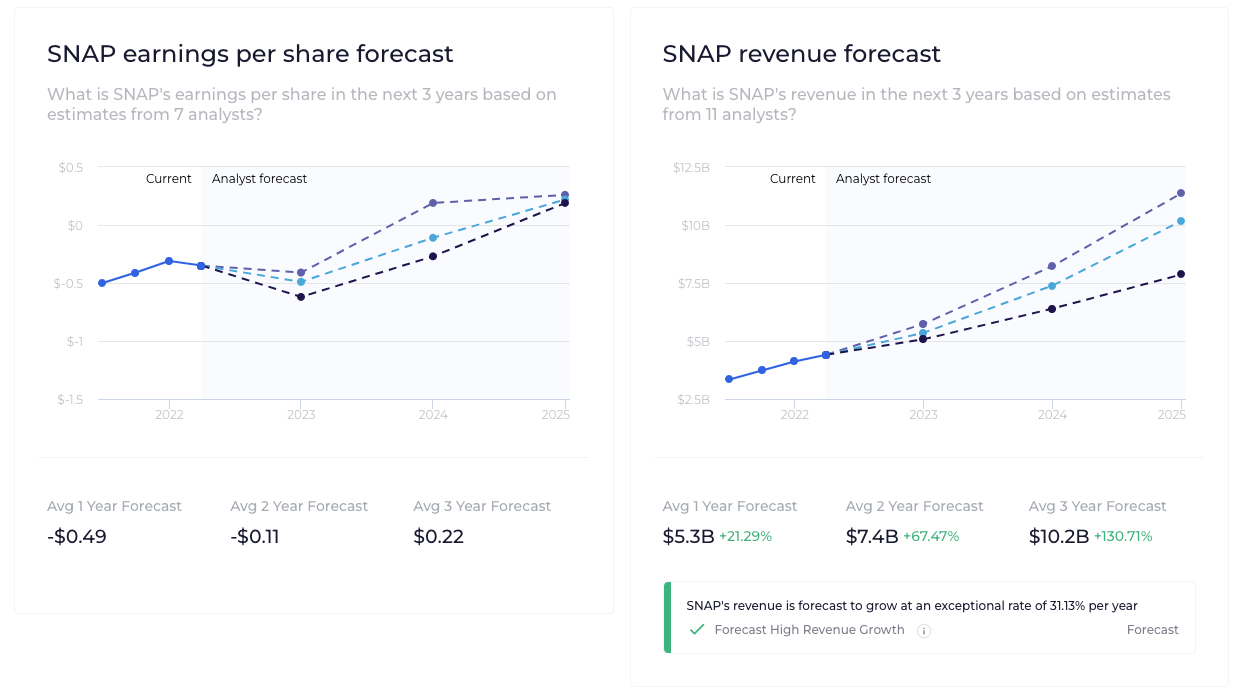 SNAP earnings per share forecast

What is SNAP's earnings per share in the next 3 years based on estimates from 7 analysts?

$0.5
$0
$-0.5
$-1
$-1.5

Current
Analyst forecast

2022
2023
2024
2025

Avg 1 Year Forecast
-$0.49

Avg 2 Year Forecast
-$0.11

Avg 3 Year Forecast
$0.22

SNAP revenue forecast

What is SNAP's revenue in the next 3 years based on estimates from 11 analysts?

$12.5B
$10B
$7.5B
$5B
$2.5B

Current
Analyst forecast

2022
2023
2024
2025

Avg 1 Year Forecast
$5.3B +21.29%

Avg 2 Year Forecast
$7.4B +67.47%

Avg 3 Year Forecast
$10.2B +130.71%

SNAP's revenue is forecast to grow at an exceptional rate of 31.13% per year

Forecast High Revenue Growth

Forecast